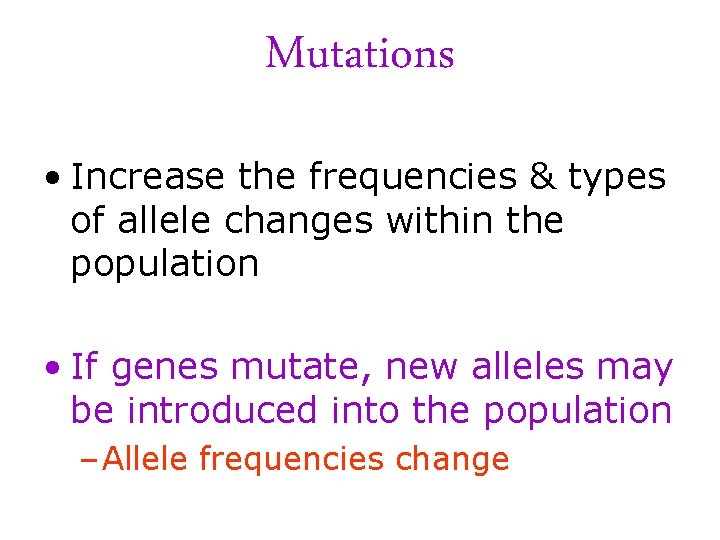 Mutations

• Increase the frequencies & types of allele changes within the population

• If genes mutate, new alleles may be introduced into the population
– Allele frequencies change